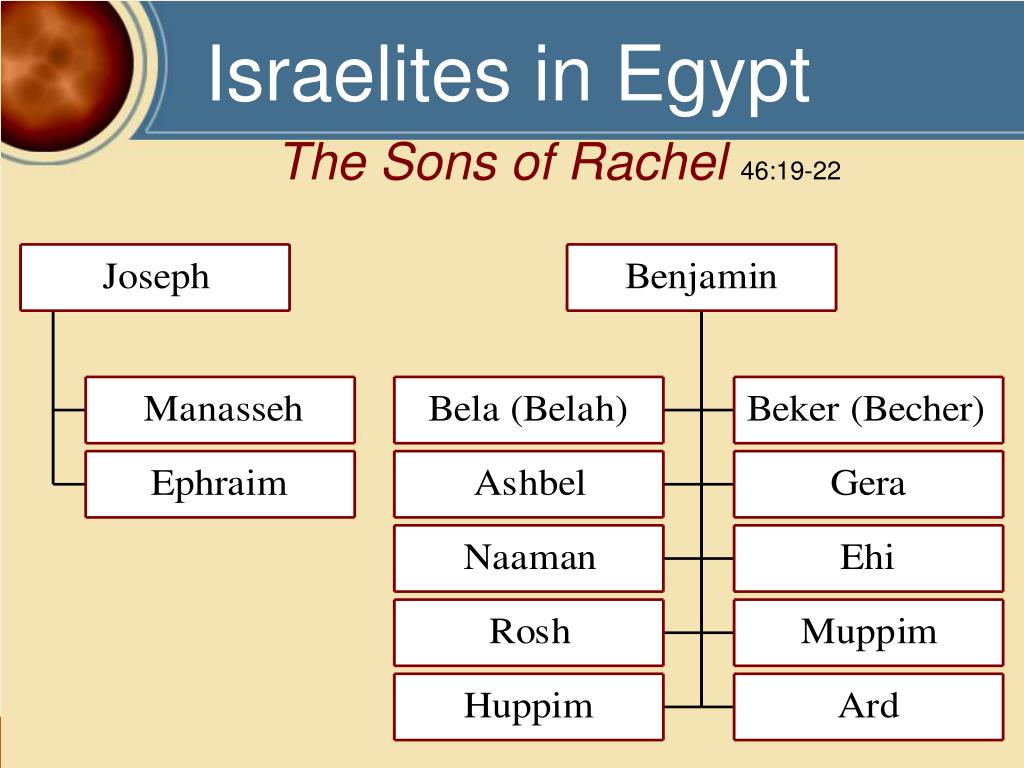 Israelites in Egypt

The Sons of Rachel 46:19-22

Joseph

Manasseh

Ephraim

Benjamin

Bela (Belah)

Beker (Becher)

Ashbel

Gera

Naaman

Ehi

Rosh

Muppim

Huppim

Ard